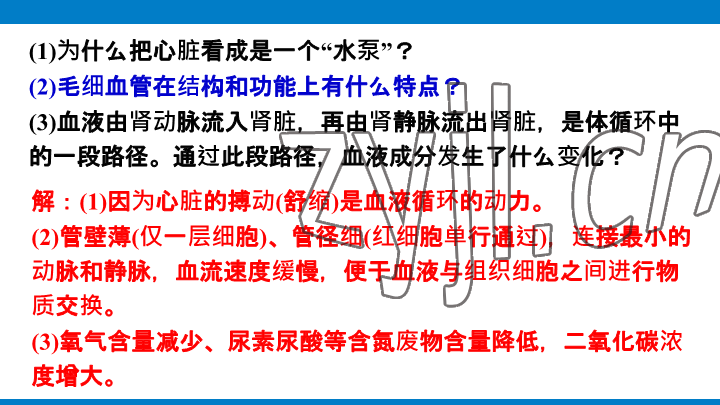 (1)为什么把心脏看成是一个“水泵”？

(2)毛细血管在结构和功能上有什么特点？

(3)血液由肾动脉流入肾脏，再由肾静脉流出肾脏，是体循环中的一段路径。通过此段路径，血液成分发生了什么变化？

解：(1)因为心脏的搏动(舒缩)是血液循环的动力。

(2)管壁薄(仅一层细胞)、管径细(红细胞单行通过)，连接最小的动脉和静脉，血流速度缓慢，便于血液与组织细胞之间进行物质交换。

(3)氧气含量减少、尿素尿酸等含氮废物含量降低，二氧化碳浓度增大。

zyjl.cn